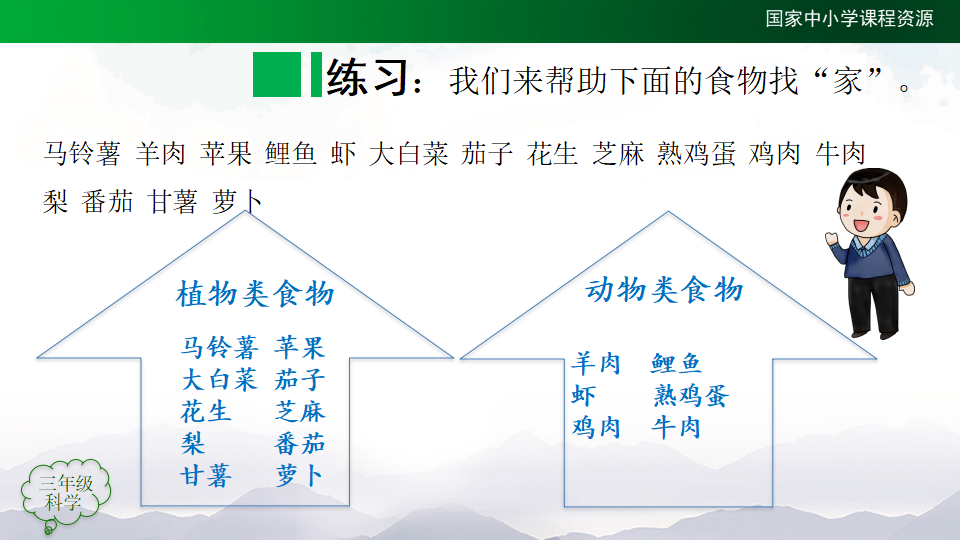 国家中小学课程资源

练习：我们来帮助下面的食物找“家”。

马铃薯 羊肉 苹果 鲤鱼 虾 大白菜 茄子 花生 芝麻 熟鸡蛋 鸡肉 牛肉 梨 番茄 甘薯 萝卜

植物类食物

马铃薯 苹果
大白菜 茄子
花生 芝麻
梨 番茄
甘薯 萝卜

动物类食物

羊肉 鲤鱼
虾 熟鸡蛋
鸡肉 牛肉

三年级
科学